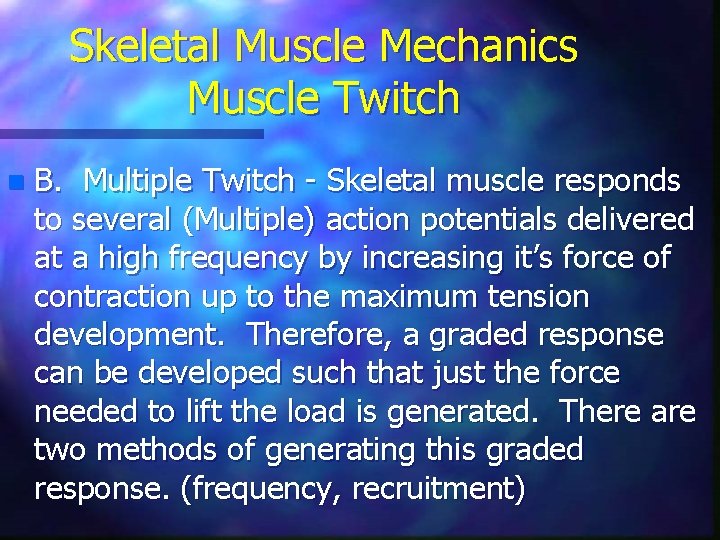 Skeletal Muscle Mechanics
Muscle Twitch

B. Multiple Twitch - Skeletal muscle responds to several (Multiple) action potentials delivered at a high frequency by increasing it's force of contraction up to the maximum tension development. Therefore, a graded response can be developed such that just the force needed to lift the load is generated. There are two methods of generating this graded response. (frequency, recruitment)